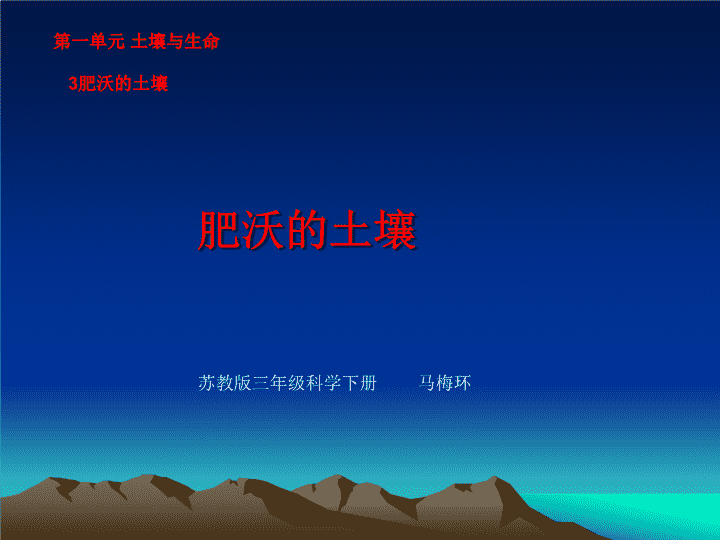 第一单元 土壤与生命

3肥沃的土壤

肥沃的土壤

苏教版三年级科学下册　　马梅环